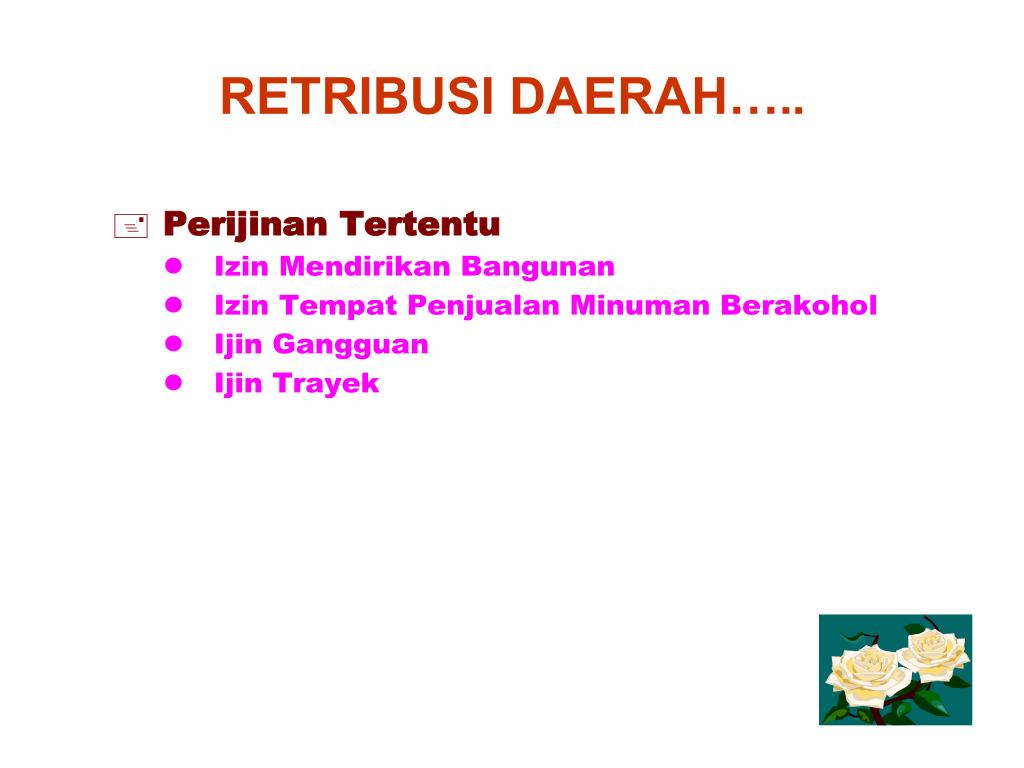 RETRIBUSI DAERAH…..

Perijinan Tertentu
- Izin Mendirikan Bangunan
- Izin Tempat Penjualan Minuman Berakohol
- Ijin Gangguan
- Ijin Trayek